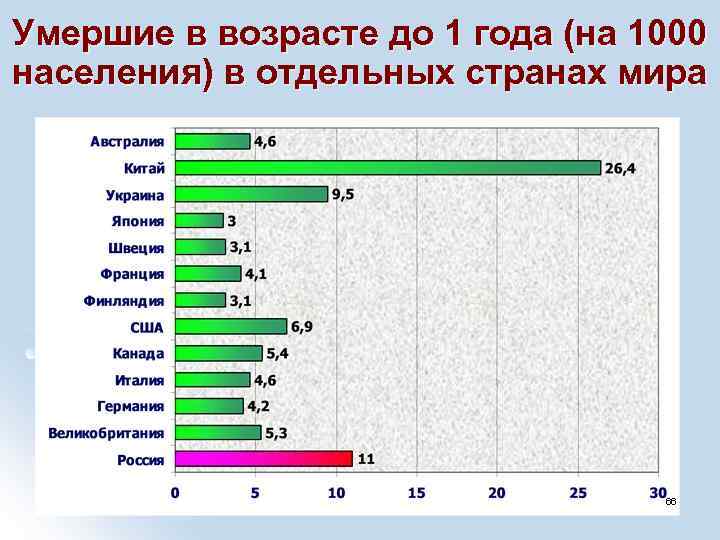 Умершие в возрасте до 1 года (на 1000 населения) в отдельных странах мира

Австралия 4,6
Китай 26,4
Украина 9,5
Япония 3
Швеция 3,1
Франция 4,1
Финляндия 3,1
США 6,9
Канада 5,4
Италия 4,6
Германия 4,2
Великобритания 5,3
Россия 11

0 5 10 15 20 25 30

66